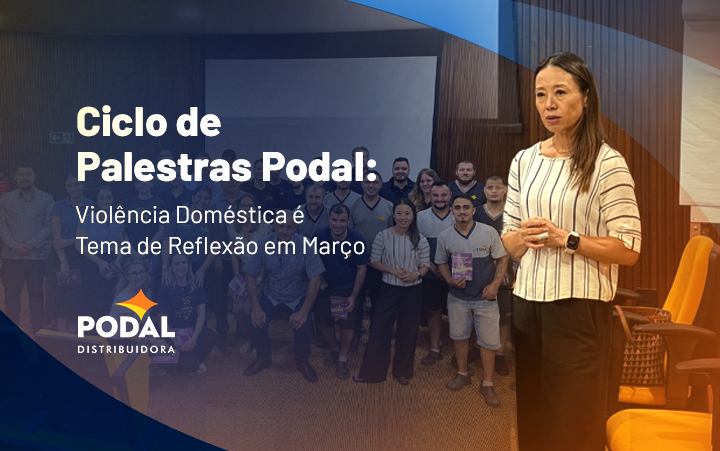 Ciclo de Palestras Podal:

Violência Doméstica é Tema de Reflexão em Março

PODAL
DISTRIBUIDORA